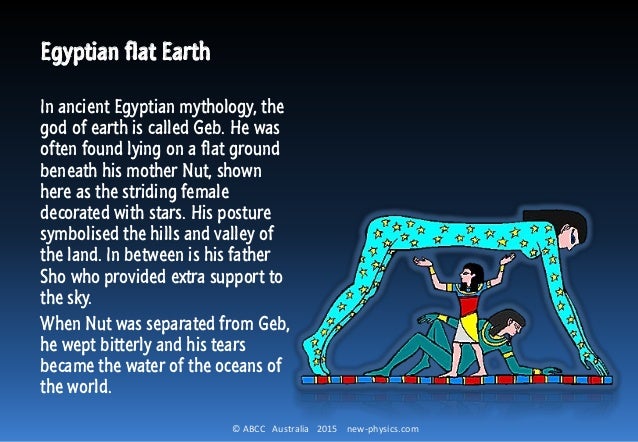 Egyptian flat Earth

In ancient Egyptian mythology, the god of earth is called Geb. He was often found lying on a flat ground beneath his mother Nut, shown here as the striding female decorated with stars. His posture symbolised the hills and valley of the land. In between is his father Sho who provided extra support to the sky.

When Nut was separated from Geb, he wept bitterly and his tears became the water of the oceans of the world.

© ABCC Australia 2015 new-physics.com